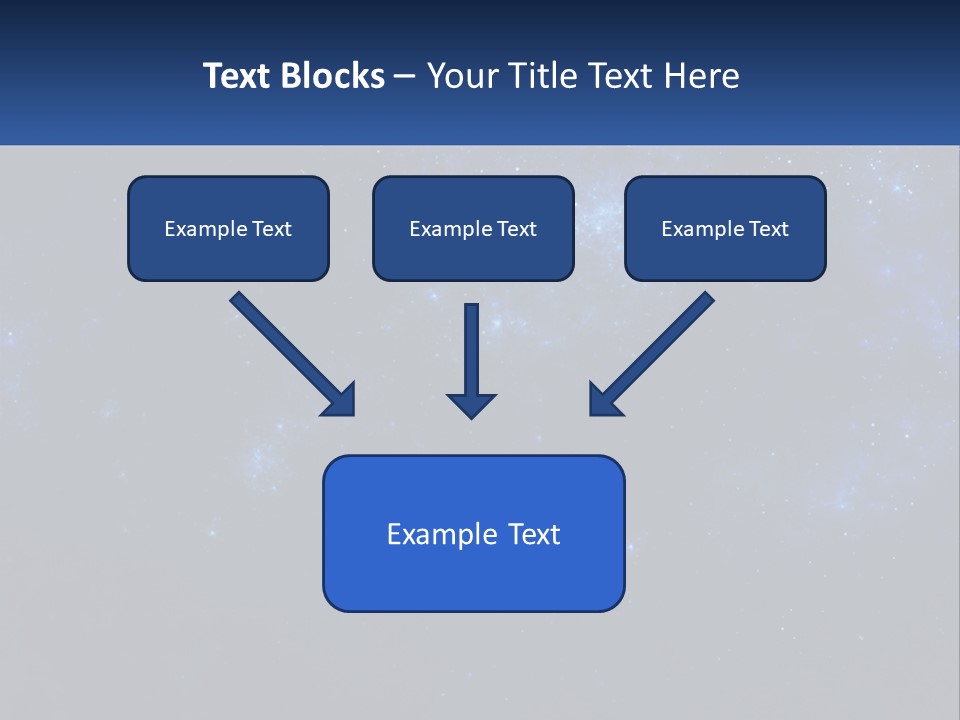 Text Blocks – Your Title Text Here

Example Text

Example Text

Example Text

Example Text